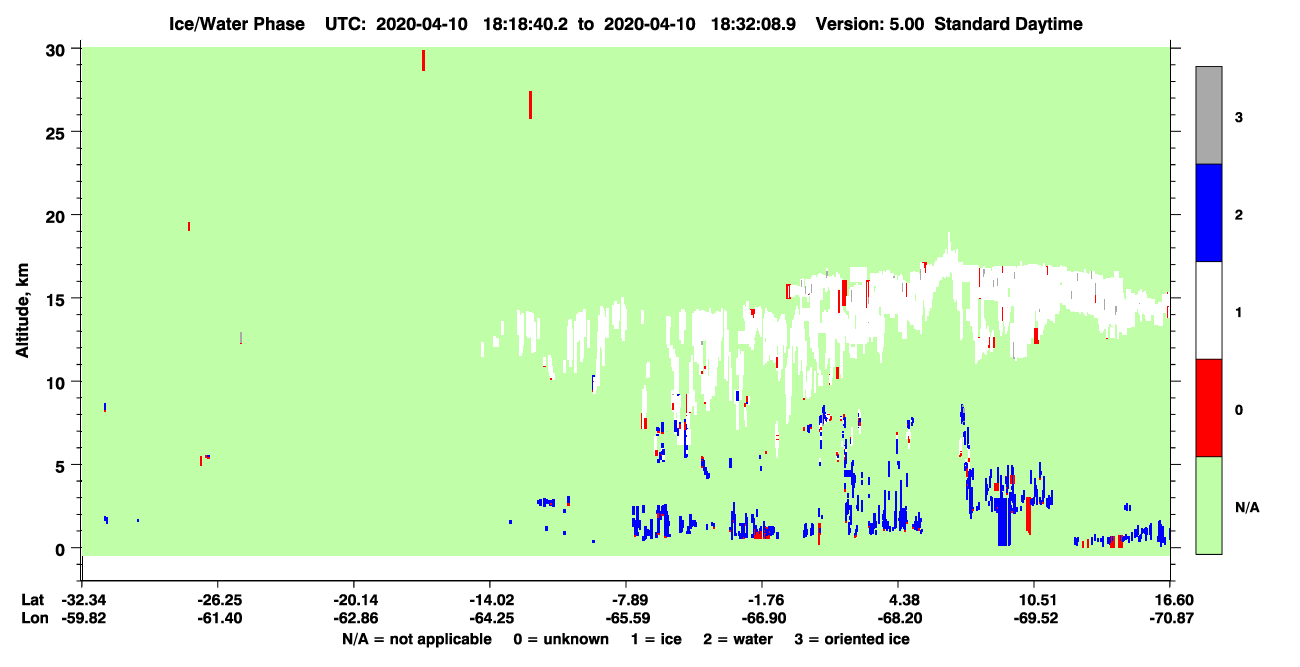 Ice/Water Phase UTC: 2020-04-10 18:18:40.2 to 2020-04-10 18:32:08.9 Version: 5.00 Standard Daytime

Altitude, km

30
25
20
15
10
5
0

3
2
1
0
N/A

Lat -32.34 -26.25 -20.14 -14.02 -7.89 -1.76 4.38 10.51 16.60
Lon -59.82 -61.40 -62.86 -64.25 -65.59 -66.90 -68.20 -69.52 -70.87

N/A = not applicable 0 = unknown 1 = ice 2 = water 3 = oriented ice